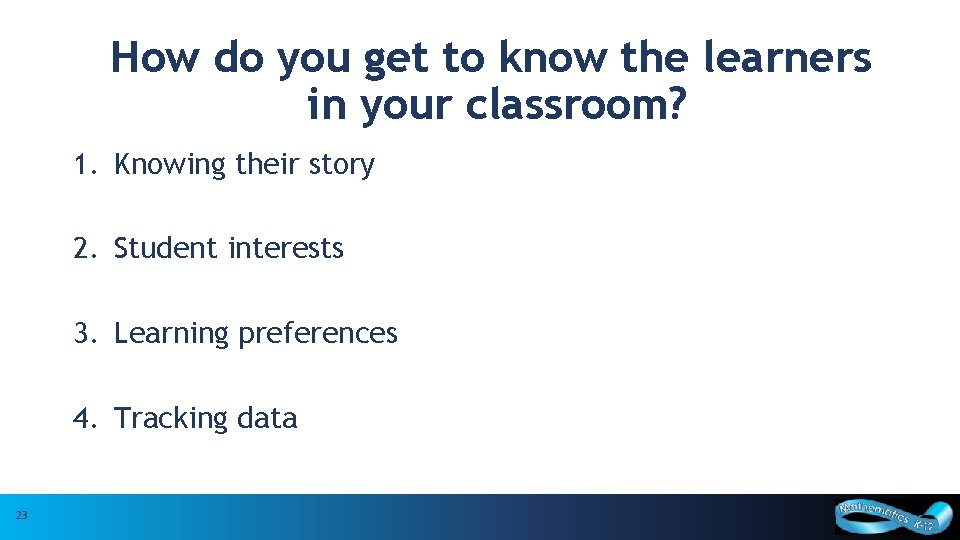 How do you get to know the learners in your classroom?

1. Knowing their story

2. Student interests

3. Learning preferences

4. Tracking data

23

Mathematics K-12